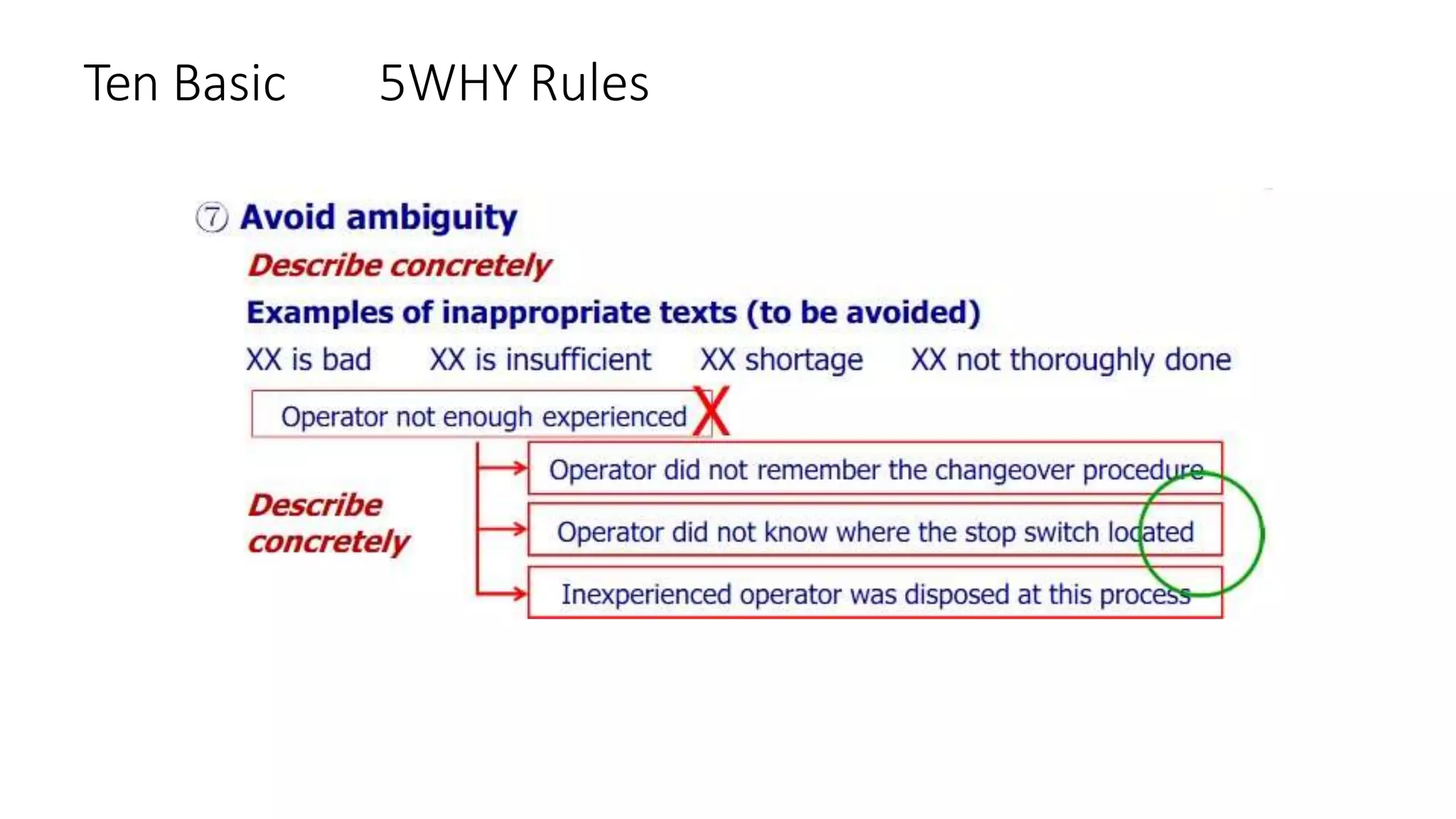 Ten Basic 5WHY Rules

⑦ Avoid ambiguity

Describe concretely

Examples of inappropriate texts (to be avoided)

XX is bad XX is insufficient XX shortage XX not thoroughly done

Operator not enough experienced X

Describe concretely

Operator did not remember the changeover procedure

Operator did not know where the stop switch located

Inexperienced operator was disposed at this process